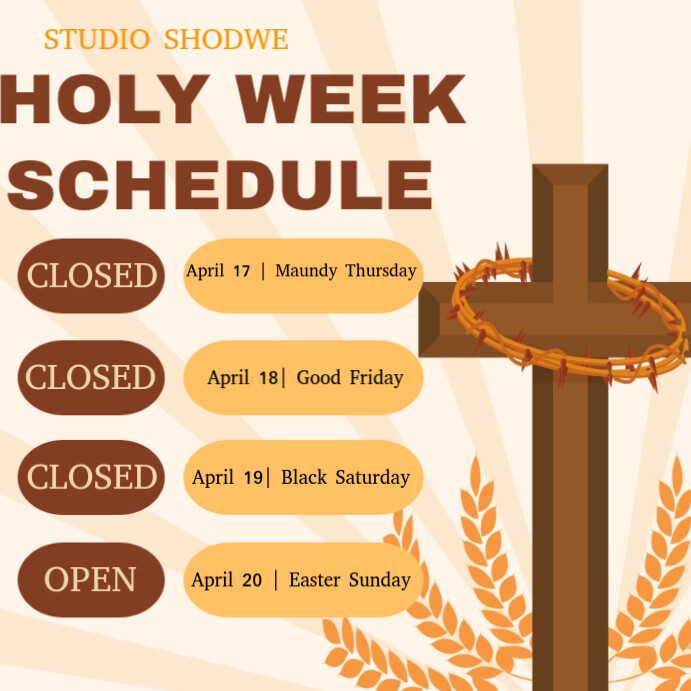 STUDIO SHODWE

HOLY WEEK SCHEDULE

CLOSED

April 17 | Maundy Thursday

CLOSED

April 18| Good Friday

CLOSED

April 19| Black Saturday

OPEN

April 20 | Easter Sunday